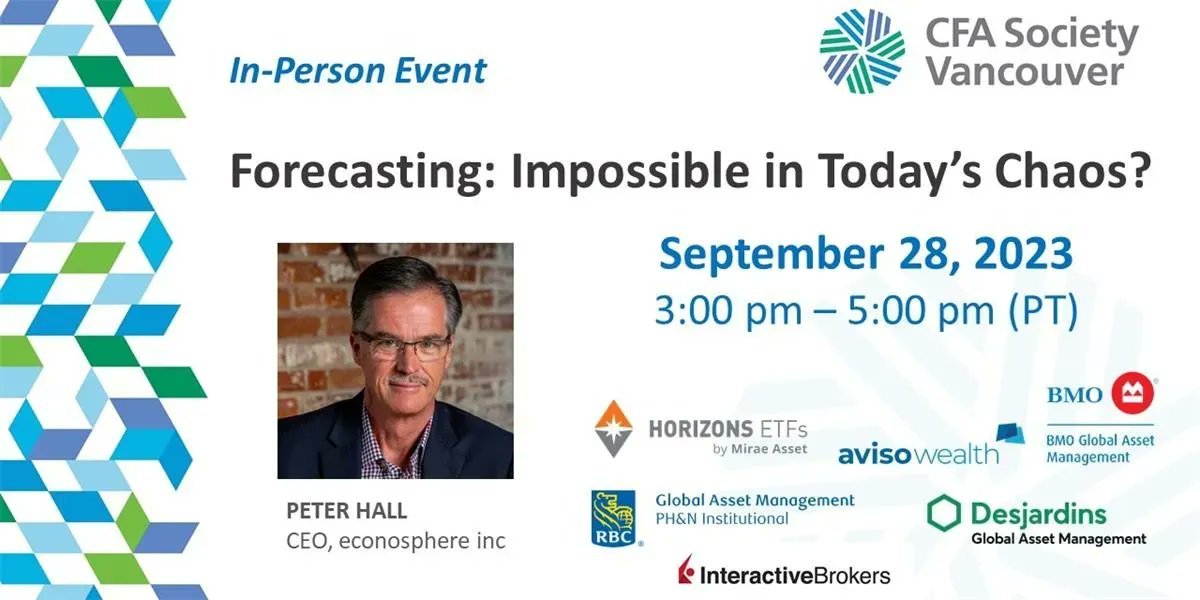 In-Person Event

CFA Society Vancouver

Forecasting: Impossible in Today's Chaos?

September 28, 2023
3:00 pm – 5:00 pm (PT)

PETER HALL
CEO, econosphere inc

HORIZONS ETFs by Mirae Asset

avisowealth

BMO

BMO Global Asset Management

RBC

Global Asset Management
PH&N Institutional

Desjardins
Global Asset Management

InteractiveBrokers